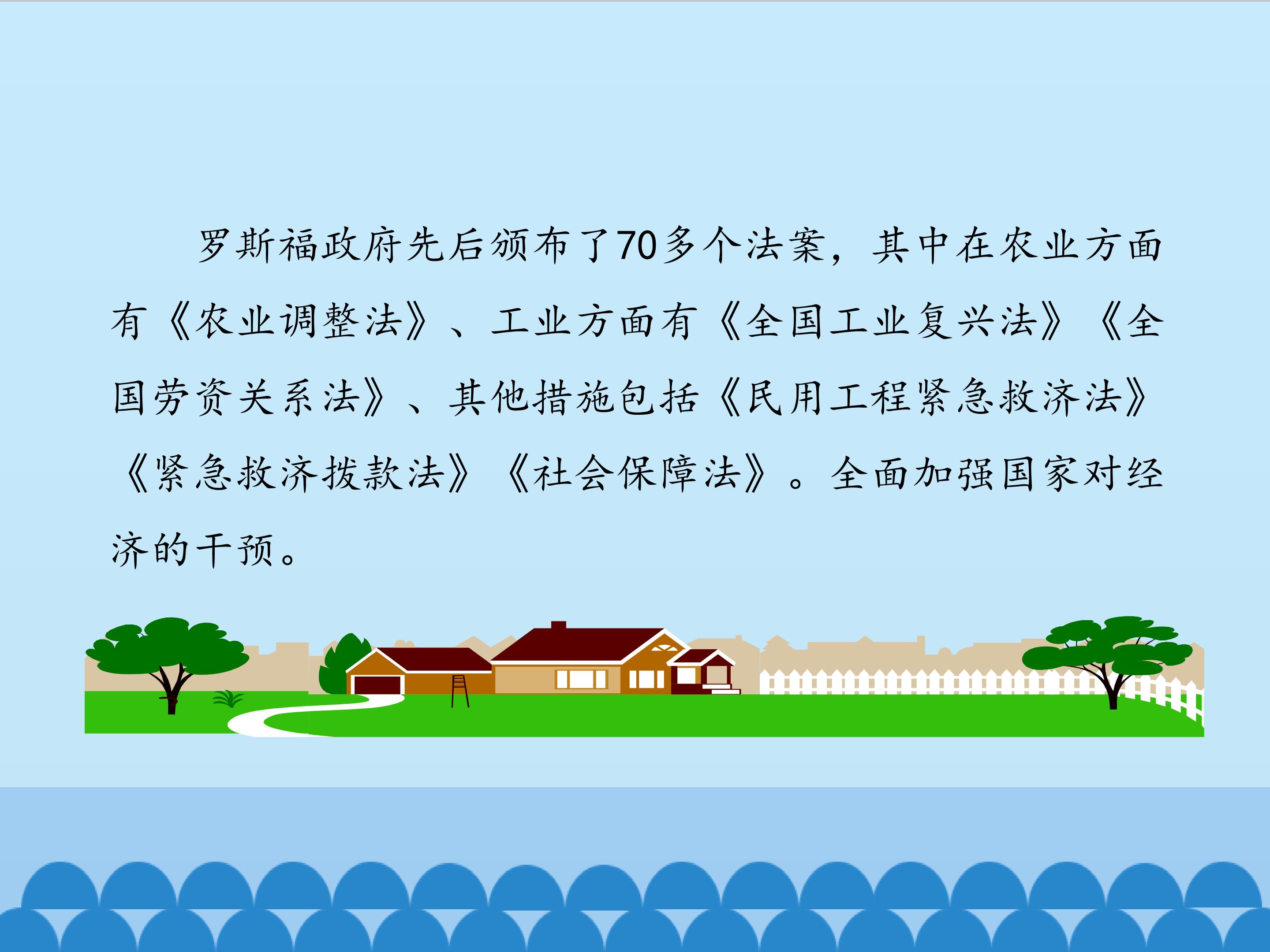 罗斯福政府先后颁布了70多个法案，其中在农业方面有《农业调整法》、工业方面有《全国工业复兴法》《全国劳资关系法》、其他措施包括《民用工程紧急救济法》《紧急救济拨款法》《社会保障法》。全面加强国家对经济的干预。